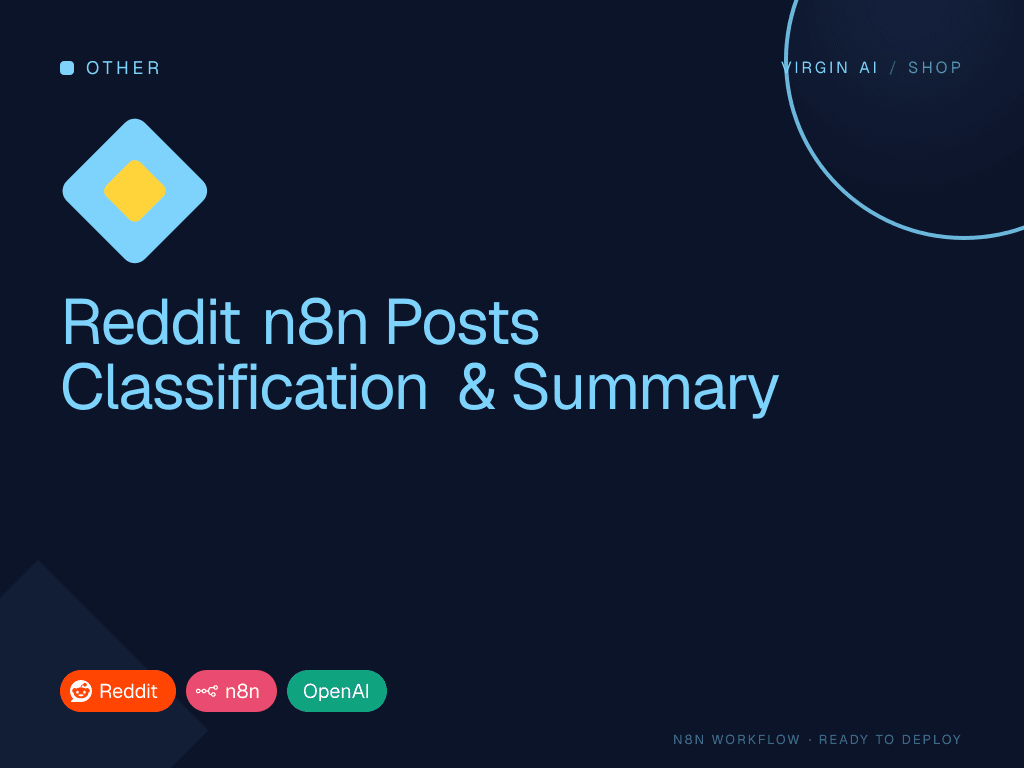 OTHER

VIRGIN AI / SHOP

Reddit n8n Posts Classification & Summary

Reddit n8n OpenAI

N8N WORKFLOW · READY TO DEPLOY